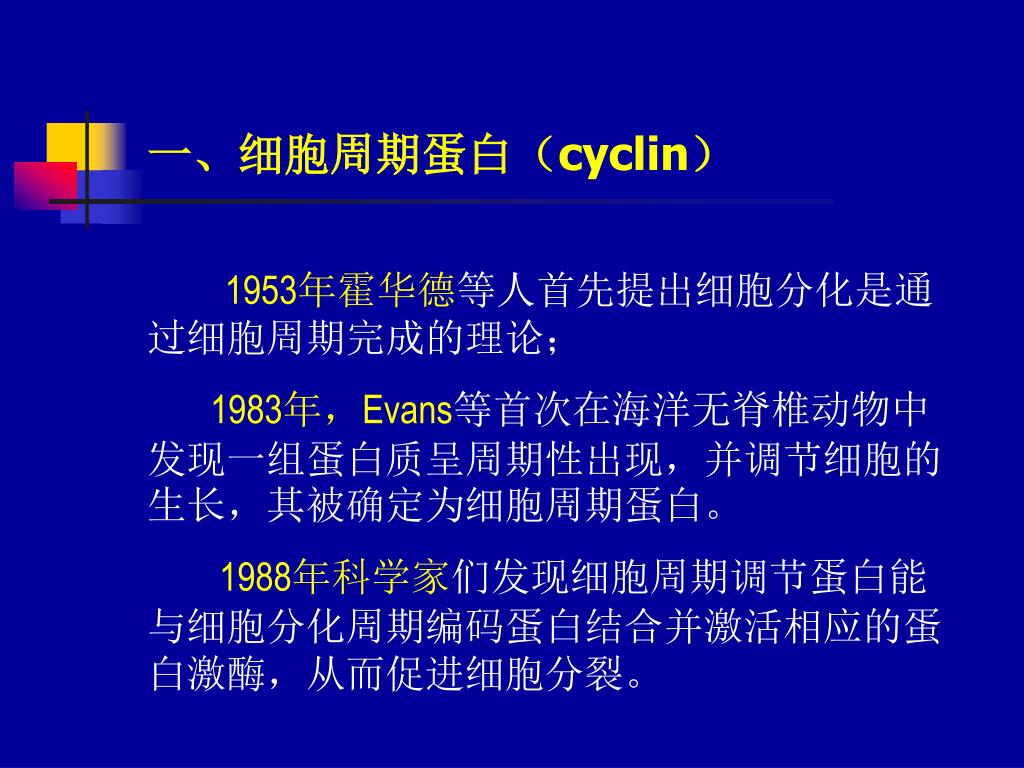 一、细胞周期蛋白（cyclin）

1953年霍华德等人首先提出细胞分化是通过细胞周期完成的理论；

1983年，Evans等首次在海洋无脊椎动物中发现一组蛋白质呈周期性出现，并调节细胞的生长，其被确定为细胞周期蛋白。

1988年科学家们发现细胞周期调节蛋白能与细胞分化周期编码蛋白结合并激活相应的蛋白激酶，从而促进细胞分裂。